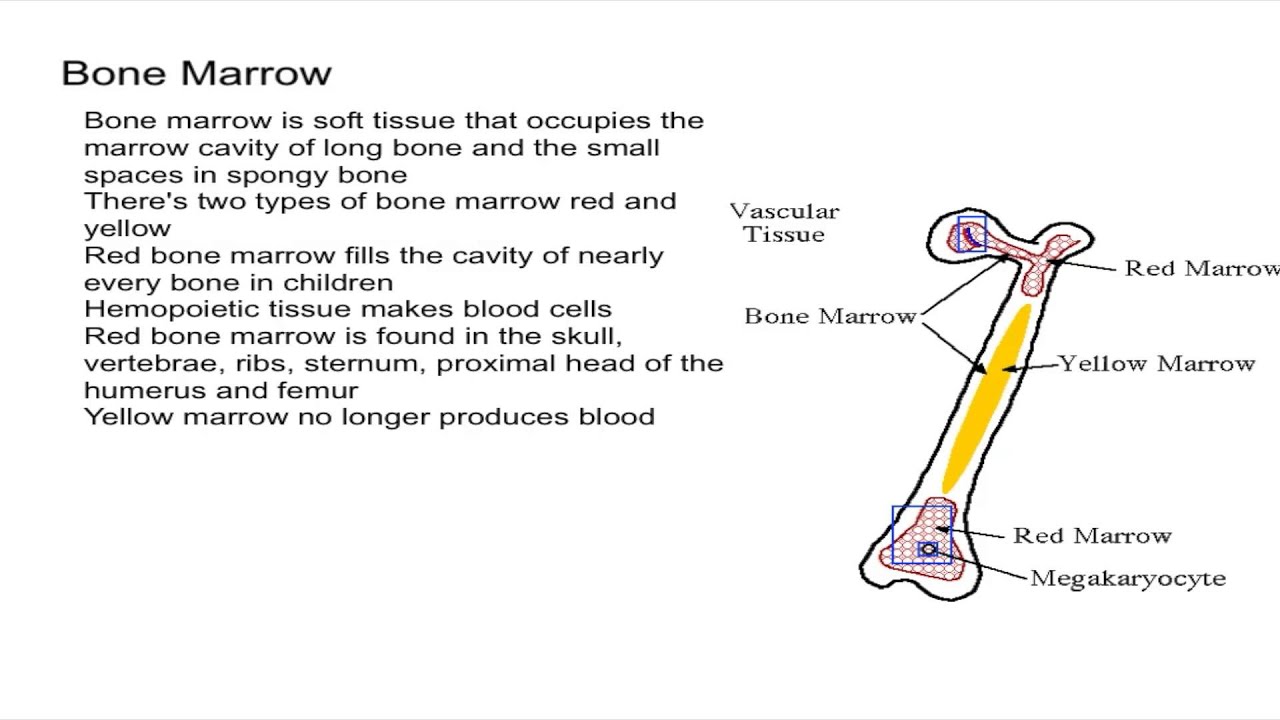 Bone Marrow

Bone marrow is soft tissue that occupies the marrow cavity of long bone and the small spaces in spongy bone
There's two types of bone marrow red and yellow
Red bone marrow fills the cavity of nearly every bone in children
Hemopoietic tissue makes blood cells
Red bone marrow is found in the skull, vertebrae, ribs, sternum, proximal head of the humerus and femur
Yellow marrow no longer produces blood

Vascular Tissue
Red Marrow
Bone Marrow
Yellow Marrow
Red Marrow
Megakaryocyte